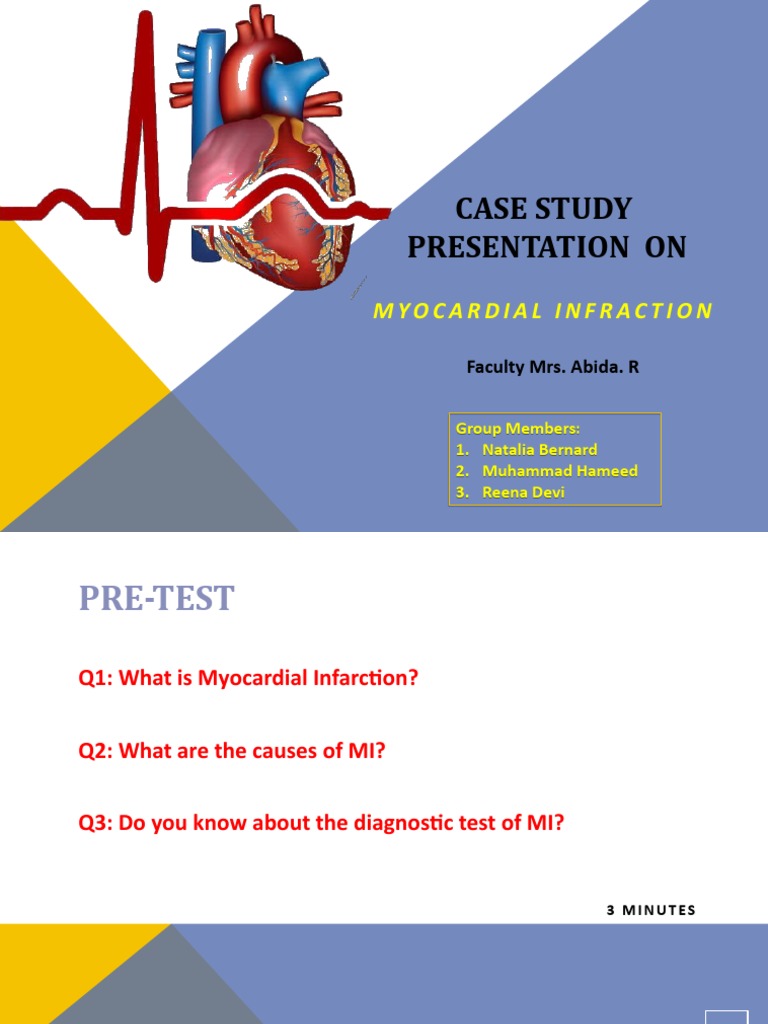 CASE STUDY PRESENTATION ON

MYOCARDIAL INFRACTION

Faculty Mrs. Abida. R

Group Members:
1. Natalia Bernard
2. Muhammad Hameed
3. Reena Devi

PRE-TEST

Q1: What is Myocardial Infarction?

Q2: What are the causes of MI?

Q3: Do you know about the diagnostic test of MI?

3 MINUTES